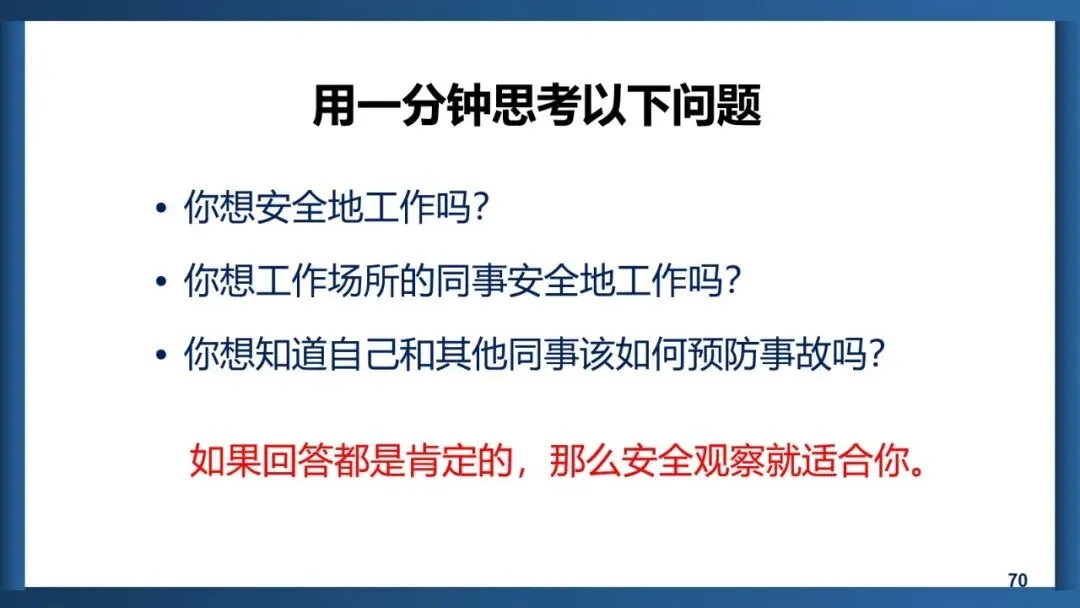 用一分钟思考以下问题

• 你想安全地工作吗?

• 你想工作场所的同事安全地工作吗?

• 你想知道自己和其他同事该如何预防事故吗?

如果回答都是肯定的，那么安全观察就适合你。

70